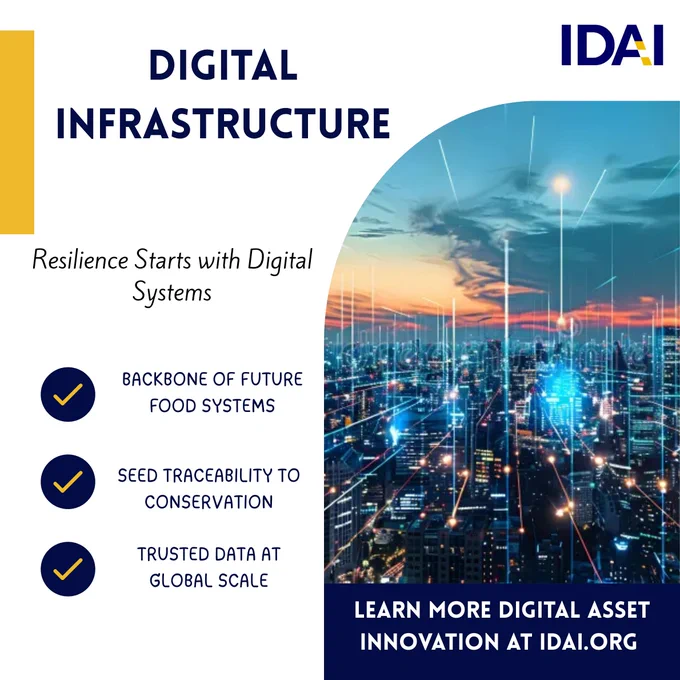 IDAI

DIGITAL INFRASTRUCTURE

Resilience Starts with Digital Systems

BACKBONE OF FUTURE FOOD SYSTEMS

SEED TRACEABILITY TO CONSERVATION

TRUSTED DATA AT GLOBAL SCALE

LEARN MORE DIGITAL ASSET INNOVATION AT IDAI.ORG